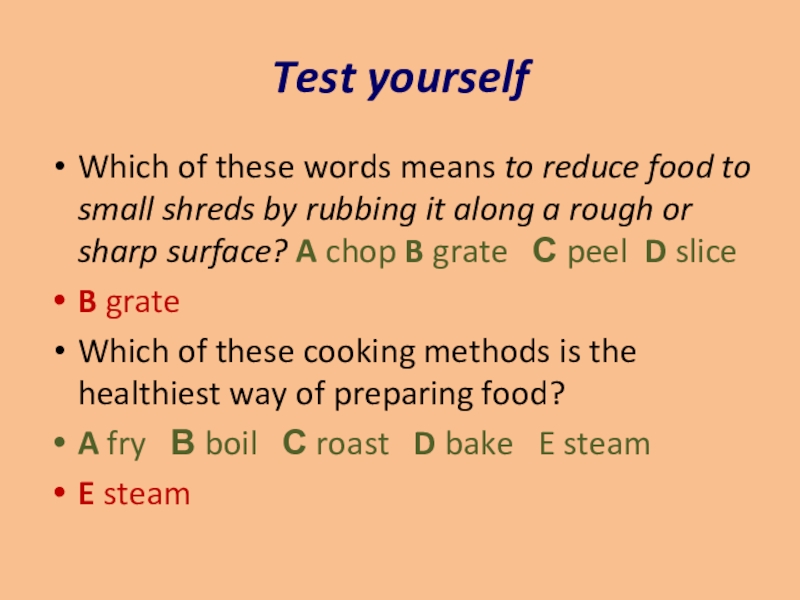 Test yourself

• Which of these words means to reduce food to small shreds by rubbing it along a rough or sharp surface? A chop B grate C peel D slice

• B grate

• Which of these cooking methods is the healthiest way of preparing food?

• A fry B boil C roast D bake E steam

• E steam